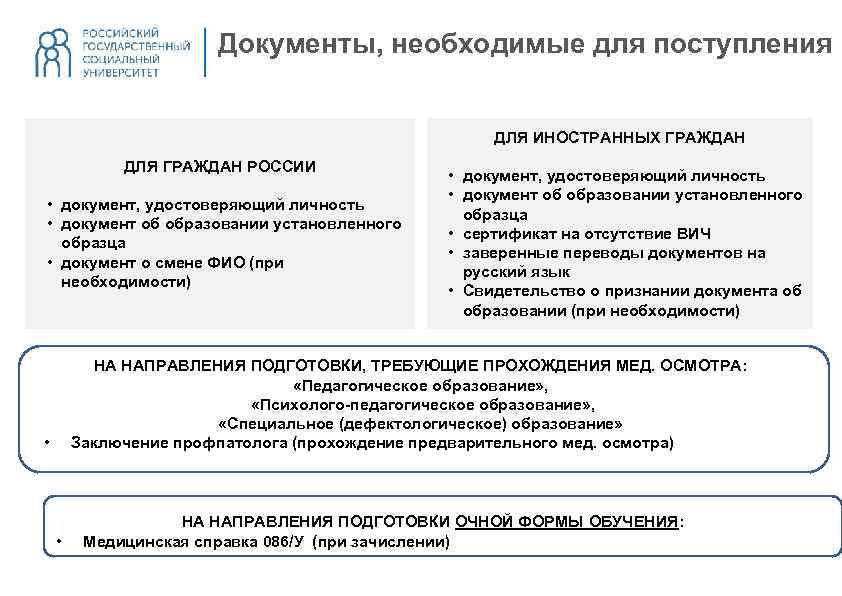 РОССИЙСКИЙ ГОСУДАРСТВЕННЫЙ СОЦИАЛЬНЫЙ УНИВЕРСИТЕТ

Документы, необходимые для поступления

ДЛЯ ГРАЖДАН РОССИИ

• документ, удостоверяющий личность
• документ об образовании установленного образца
• документ о смене ФИО (при необходимости)

ДЛЯ ИНОСТРАННЫХ ГРАЖДАН

• документ, удостоверяющий личность
• документ об образовании установленного образца
• сертификат на отсутствие ВИЧ
• заверенные переводы документов на русский язык
• Свидетельство о признании документа об образовании (при необходимости)

НА НАПРАВЛЕНИЯ ПОДГОТОВКИ, ТРЕБУЮЩИЕ ПРОХОЖДЕНИЯ МЕД. ОСМОТРА:
«Педагогическое образование»,
«Психолого-педагогическое образование»,
«Специальное (дефектологическое) образование»
• Заключение профпатолога (прохождение предварительного мед. осмотра)

НА НАПРАВЛЕНИЯ ПОДГОТОВКИ ОЧНОЙ ФОРМЫ ОБУЧЕНИЯ:
• Медицинская справка 086/У (при зачислении)